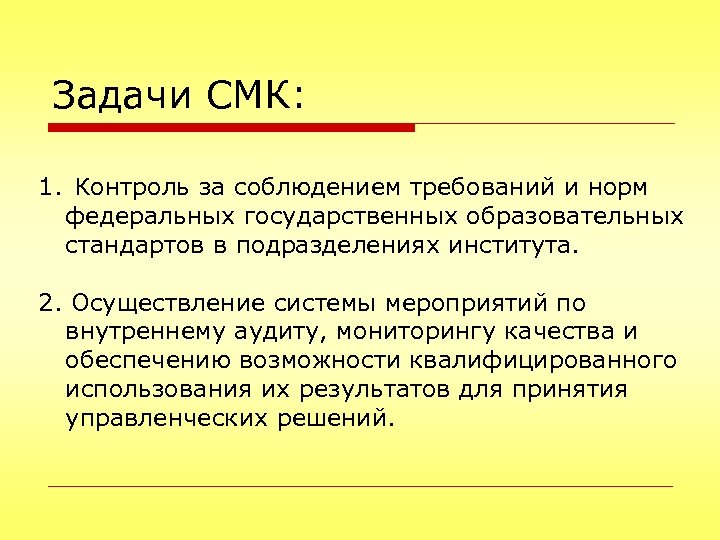 Задачи СМК:

1. Контроль за соблюдением требований и норм федеральных государственных образовательных стандартов в подразделениях института.

2. Осуществление системы мероприятий по внутреннему аудиту, мониторингу качества и обеспечению возможности квалифицированного использования их результатов для принятия управленческих решений.